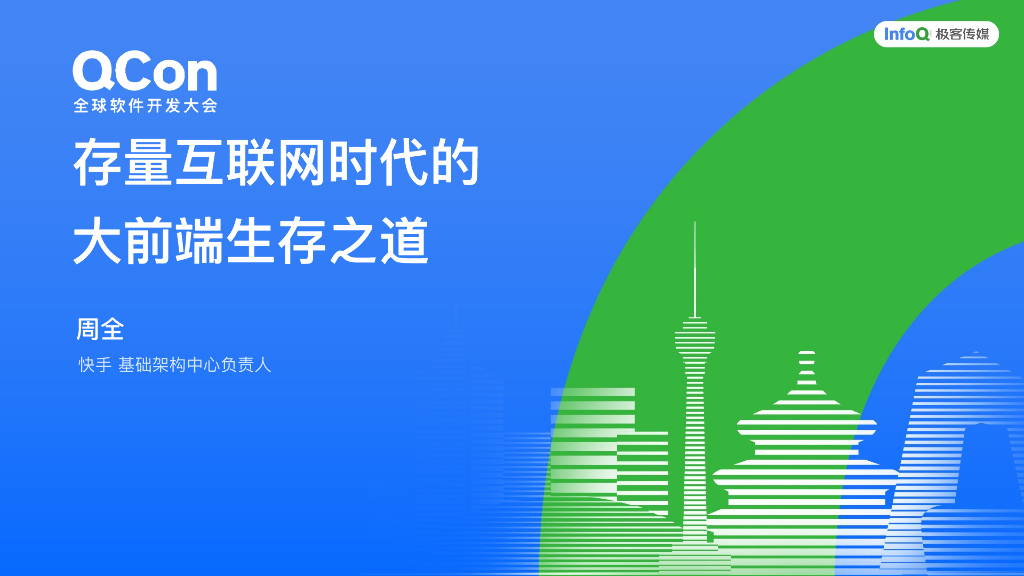 QCon
全球软件开发大会

InfoQ 极客传媒

存量互联网时代的
大前端生存之道

周全

快手 基础架构中心负责人